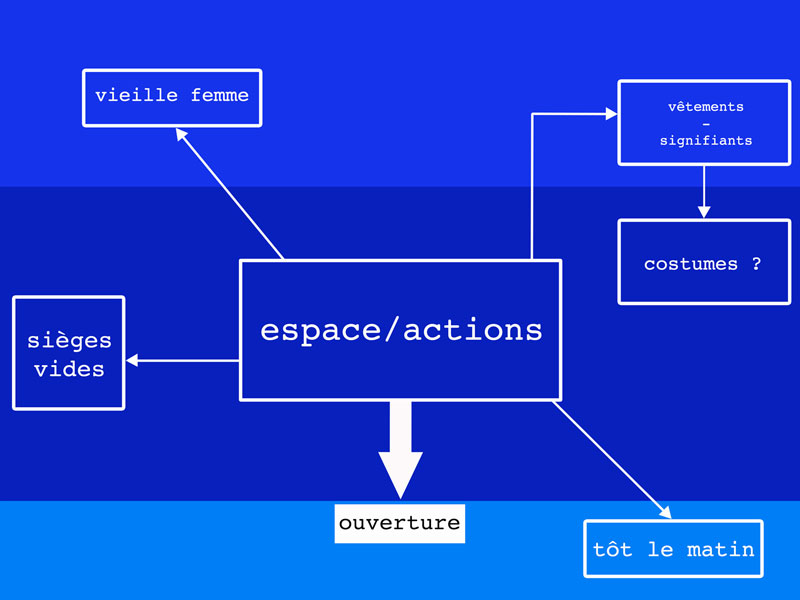 vieille femme

vêtements
-
signifiants

costumes ?

sièges vides

espace/actions

ouverture

tôt le matin